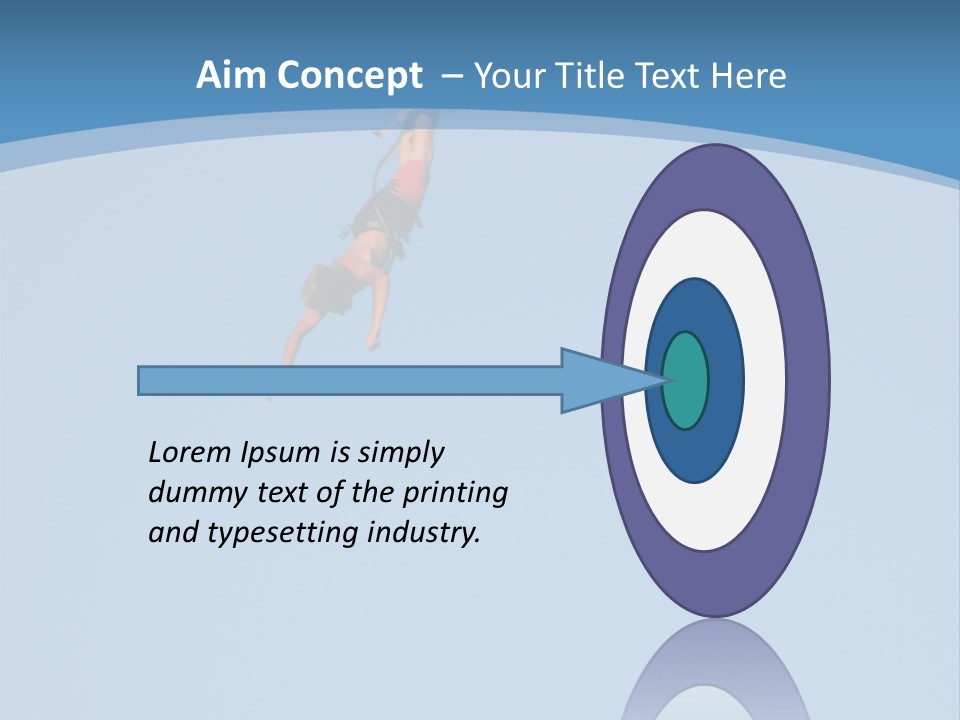 Aim Concept – Your Title Text Here

Lorem Ipsum is simply dummy text of the printing and typesetting industry.